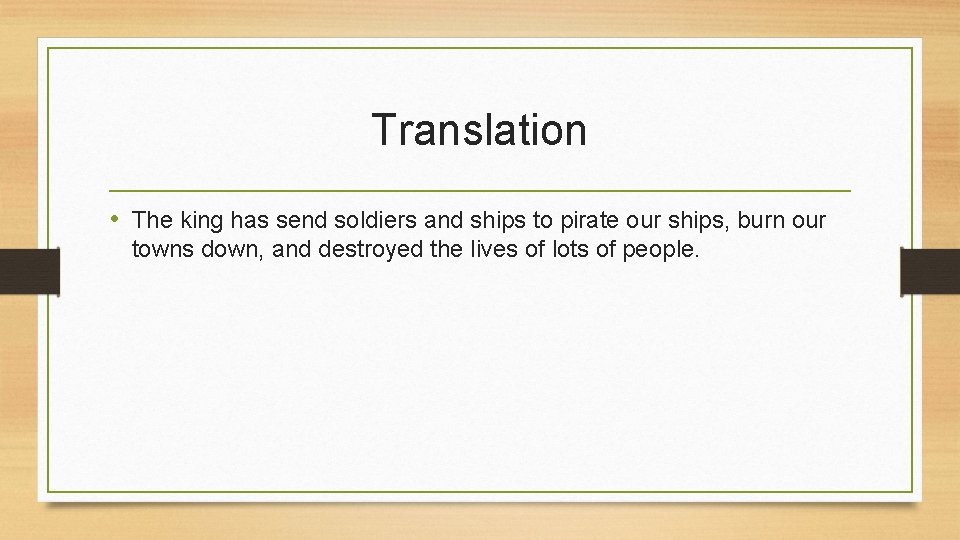 Translation

• The king has send soldiers and ships to pirate our ships, burn our towns down, and destroyed the lives of lots of people.